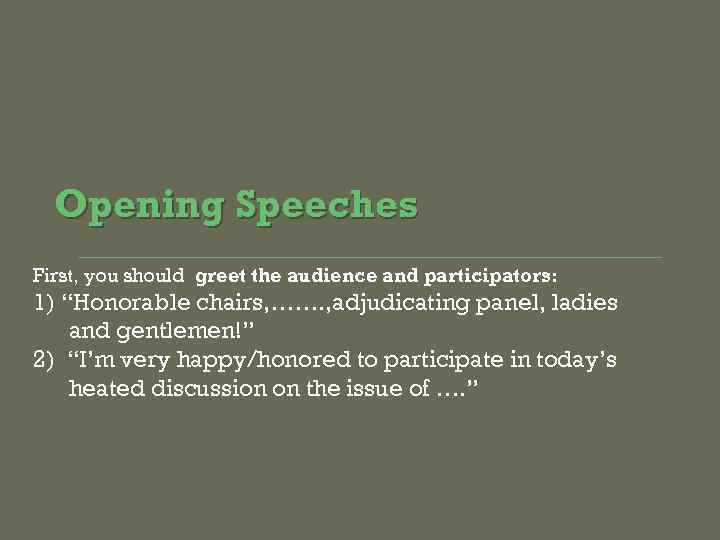 Opening Speeches

First, you should greet the audience and participators:
1) “Honorable chairs,…….,adjudicating panel, ladies and gentlemen!”
2) “I’m very happy/honored to participate in today’s heated discussion on the issue of ….”